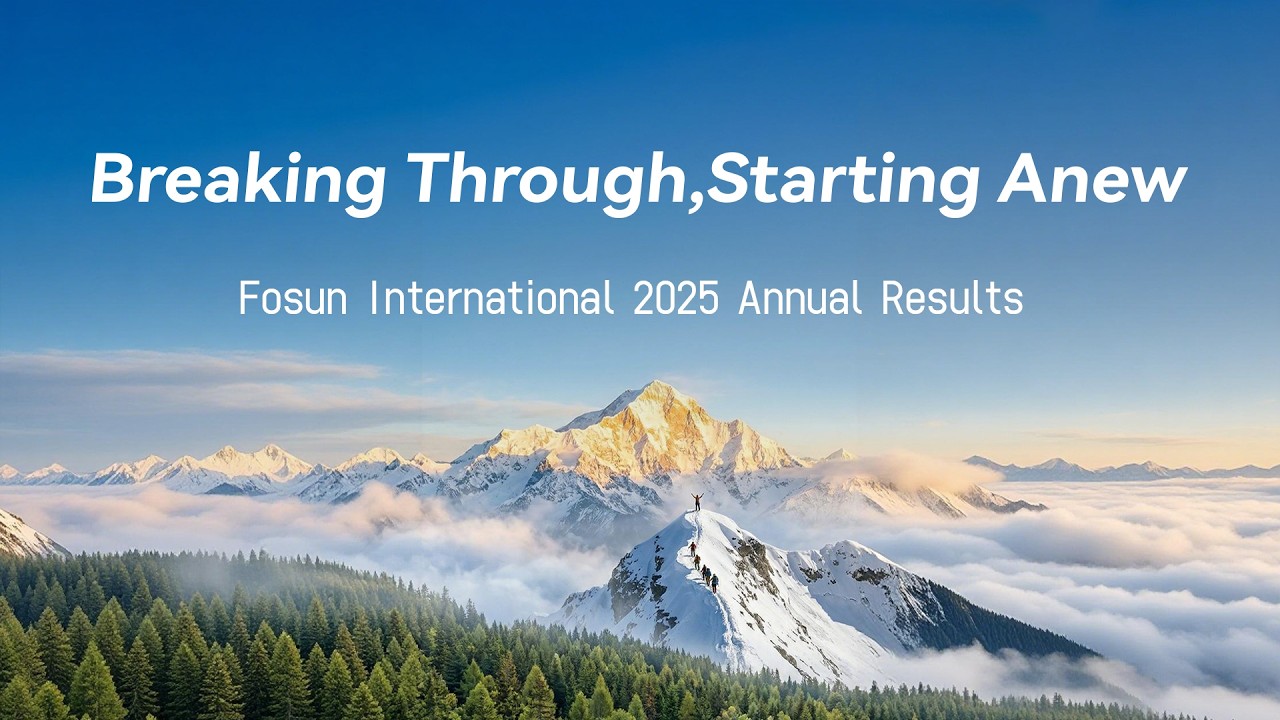 Breaking Through,Starting Anew

Fosun International 2025 Annual Results